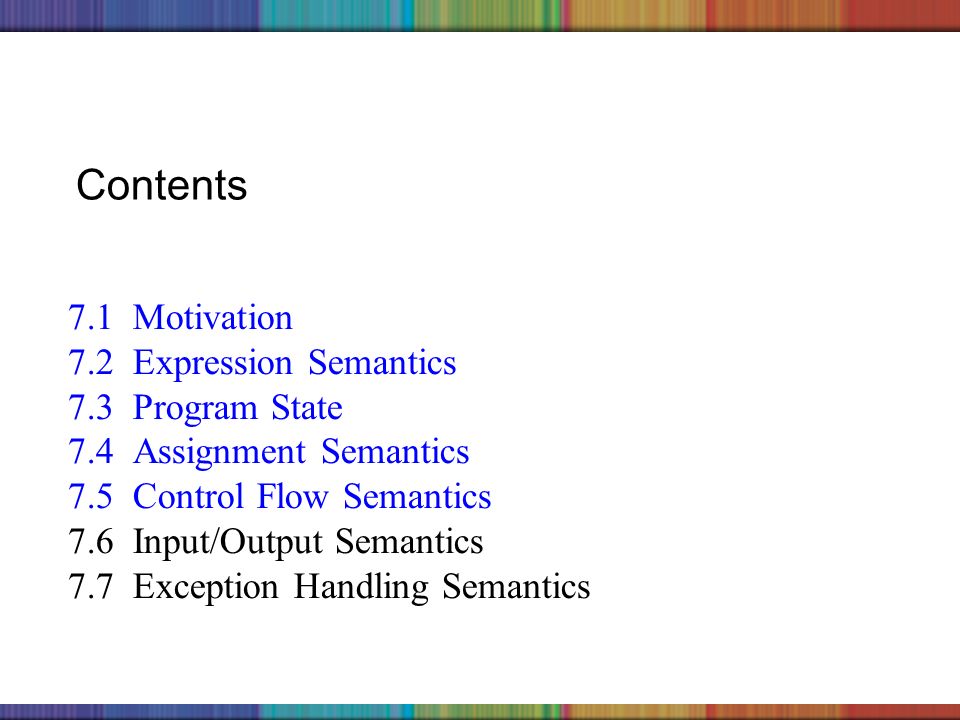 Contents

7.1 Motivation
7.2 Expression Semantics
7.3 Program State
7.4 Assignment Semantics
7.5 Control Flow Semantics
7.6 Input/Output Semantics
7.7 Exception Handling Semantics